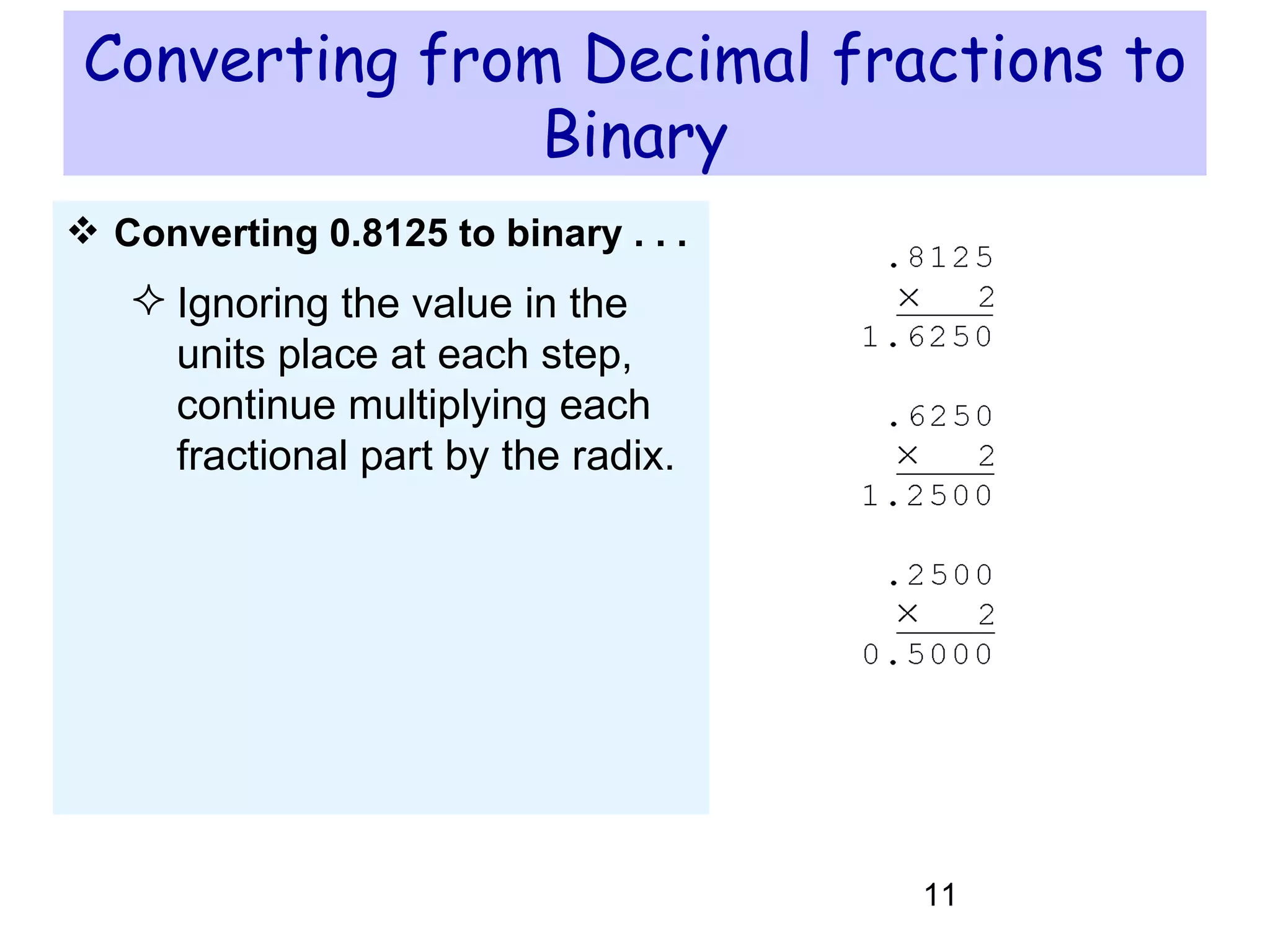 Converting from Decimal fractions to Binary

❖ Converting 0.8125 to binary . . .

✧ Ignoring the value in the units place at each step, continue multiplying each fractional part by the radix.

.8125
× 2
1.6250

.6250
× 2
1.2500

.2500
× 2
0.5000

11